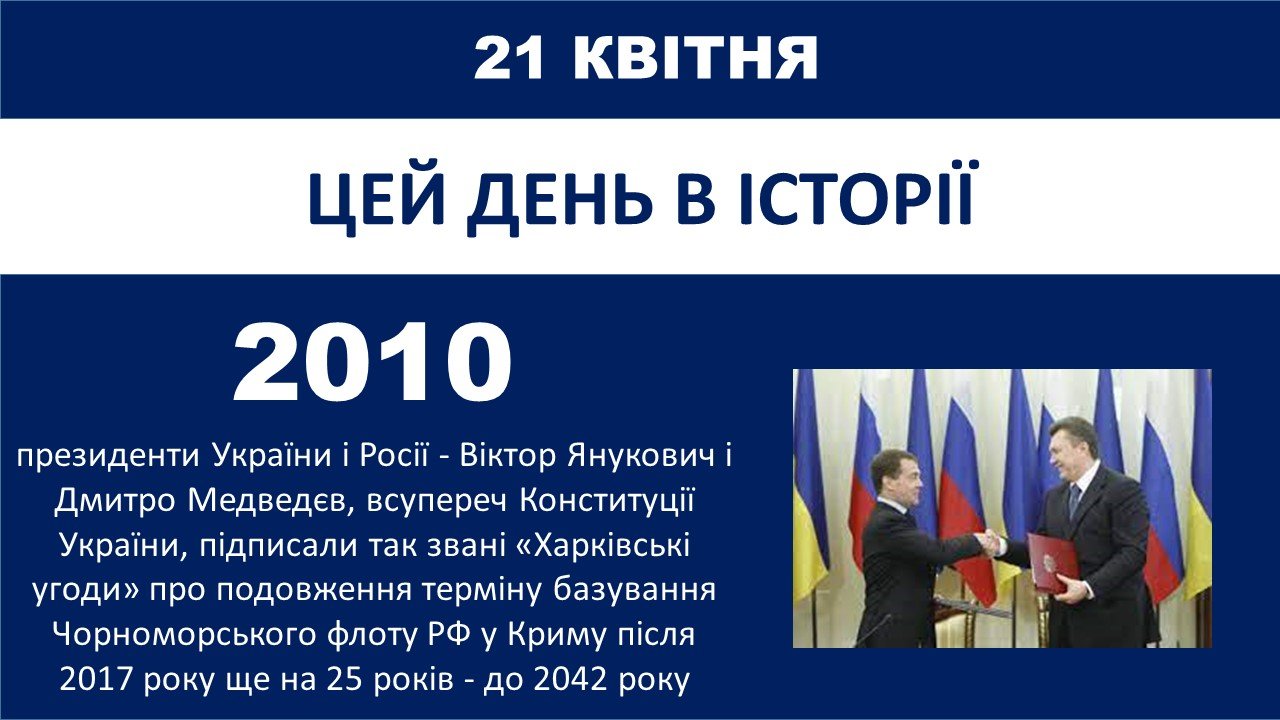 21 КВІТНЯ

ЦЕЙ ДЕНЬ В ІСТОРІЇ

2010

президенти України і Росії - Віктор Янукович і Дмитро Медведєв, всупереч Конституції України, підписали так звані «Харківські угоди» про подовження терміну базування Чорноморського флоту РФ у Криму після 2017 року ще на 25 років - до 2042 року